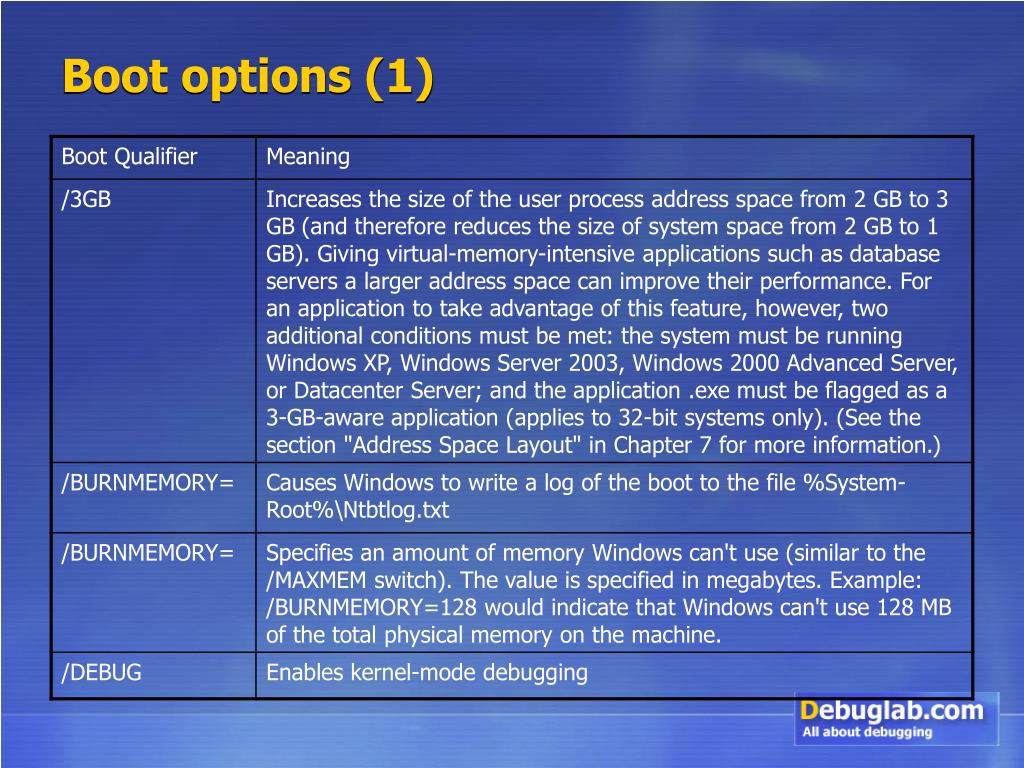 Boot options (1)

| Boot Qualifier | Meaning |
|---|---|
| /3GB | Increases the size of the user process address space from 2 GB to 3 GB (and therefore reduces the size of system space from 2 GB to 1 GB). Giving virtual-memory-intensive applications such as database servers a larger address space can improve their performance. For an application to take advantage of this feature, however, two additional conditions must be met: the system must be running Windows XP, Windows Server 2003, Windows 2000 Advanced Server, or Datacenter Server; and the application .exe must be flagged as a 3-GB-aware application (applies to 32-bit systems only). (See the section "Address Space Layout" in Chapter 7 for more information.) |
| /BURNMEMORY= | Causes Windows to write a log of the boot to the file %System-Root%\Ntbtlog.txt |
| /BURNMEMORY= | Specifies an amount of memory Windows can't use (similar to the /MAXMEM switch). The value is specified in megabytes. Example: /BURNMEMORY=128 would indicate that Windows can't use 128 MB of the total physical memory on the machine. |
| /DEBUG | Enables kernel-mode debugging |

Debuglab.com
All about debugging